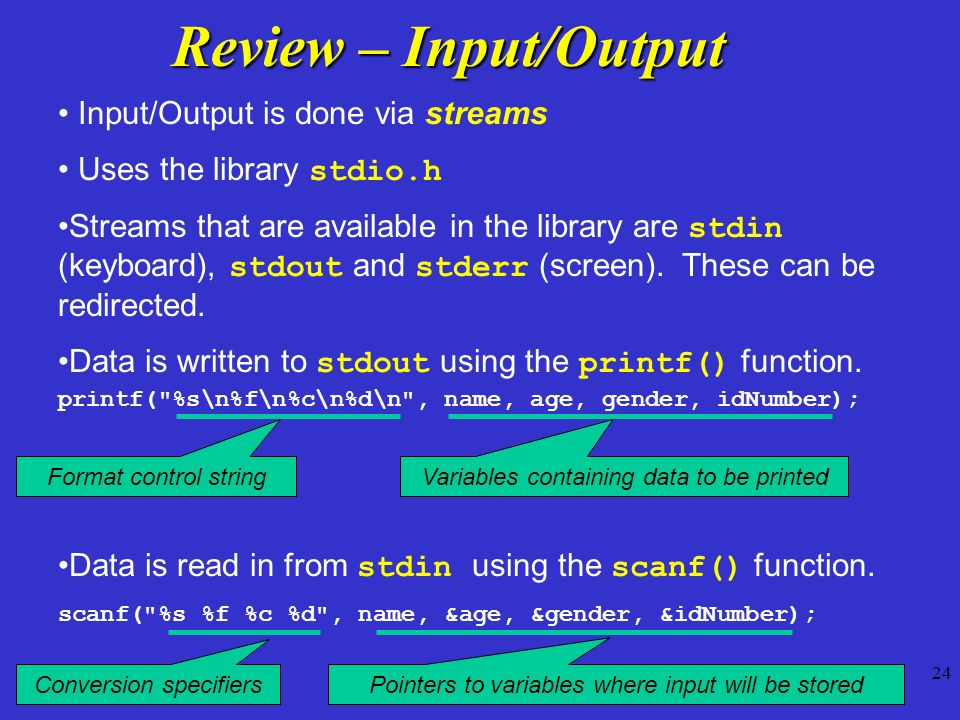 Review – Input/Output

• Input/Output is done via streams

• Uses the library stdio.h

•Streams that are available in the library are stdin (keyboard), stdout and stderr (screen). These can be redirected.

•Data is written to stdout using the printf() function.
printf("%s\n%f\n%c\n%d\n", name, age, gender, idNumber);

Format control string

Variables containing data to be printed

•Data is read in from stdin using the scanf() function.

scanf("%s %f %c %d", name, &age, &gender, &idNumber);

Conversion specifiers

Pointers to variables where input will be stored

24